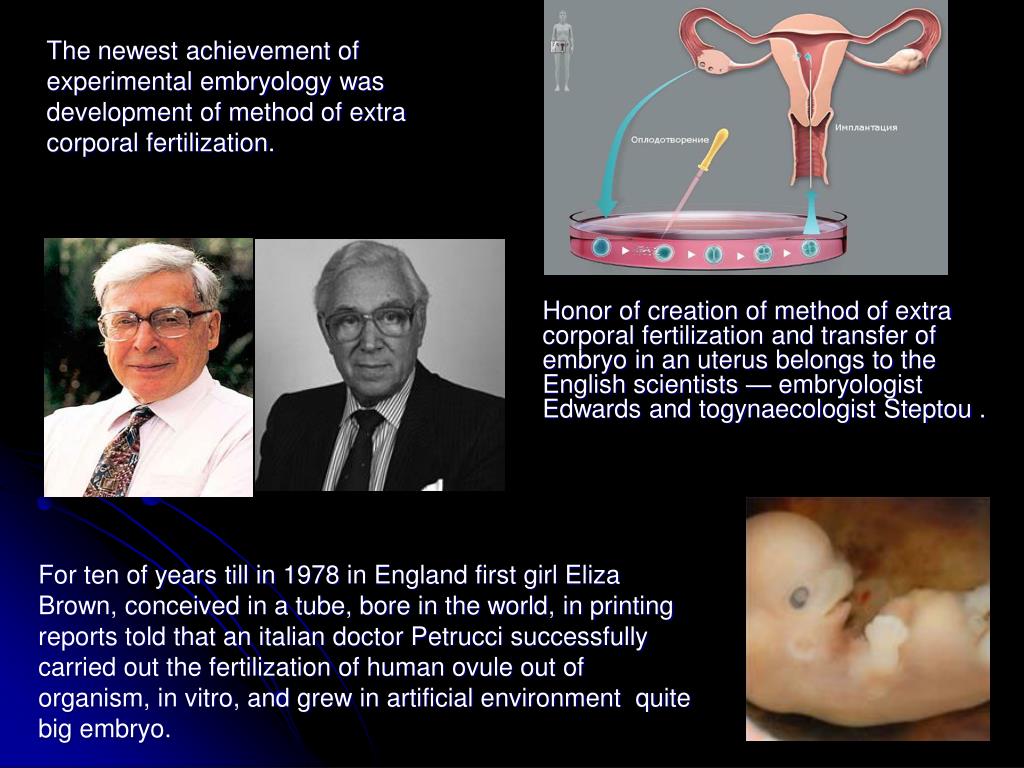 The newest achievement of experimental embryology was development of method of extra corporal fertilization.

Оплодотворение

Имплантация

Honor of creation of method of extra corporal fertilization and transfer of embryo in an uterus belongs to the English scientists — embryologist Edwards and togynaecologist Steptou .

For ten of years till in 1978 in England first girl Eliza Brown, conceived in a tube, bore in the world, in printing reports told that an italian doctor Petrucci successfully carried out the fertilization of human ovule out of organism, in vitro, and grew in artificial environment quite big embryo.